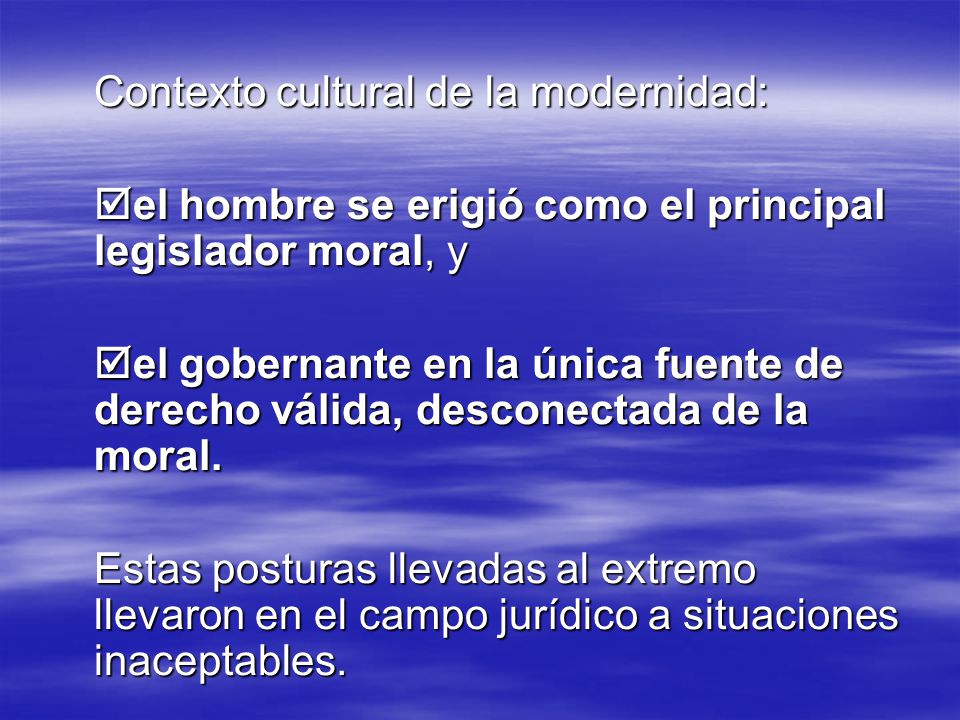 Contexto cultural de la modernidad:

☑el hombre se erigió como el principal legislador moral, y

☑el gobernante en la única fuente de derecho válida, desconectada de la moral.

Estas posturas llevadas al extremo llevaron en el campo jurídico a situaciones inaceptables.